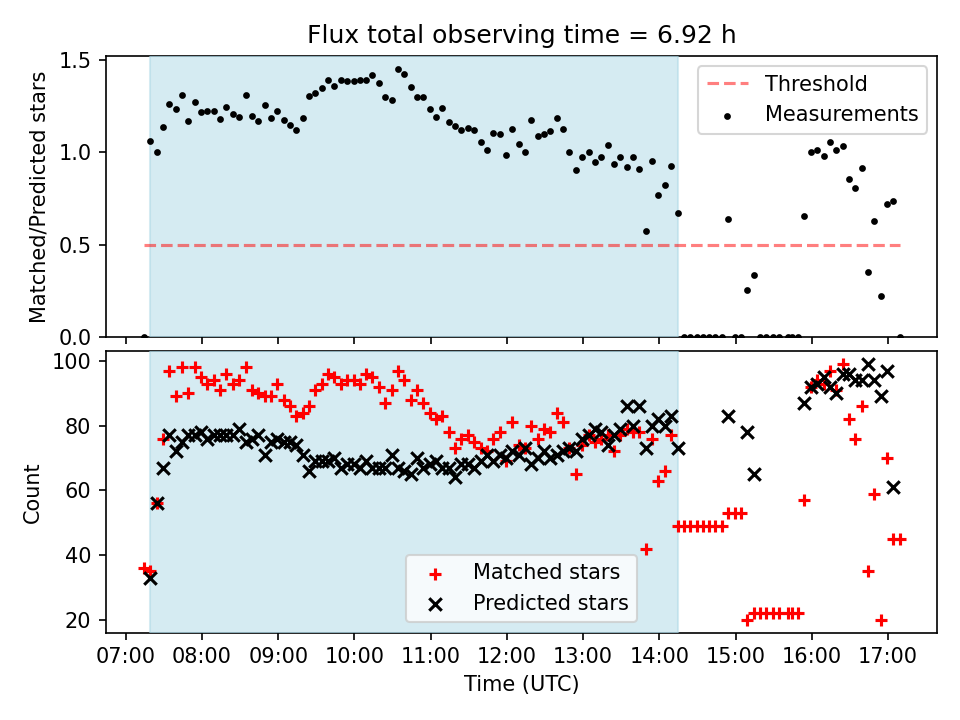 Flux total observing time = 6.92 h

Matched/Predicted stars

1.5
1.0
0.5
0.0

Threshold
Measurements

Count

100
80
60
40
20

Matched stars
Predicted stars

07:00 08:00 09:00 10:00 11:00 12:00 13:00 14:00 15:00 16:00 17:00

Time (UTC)